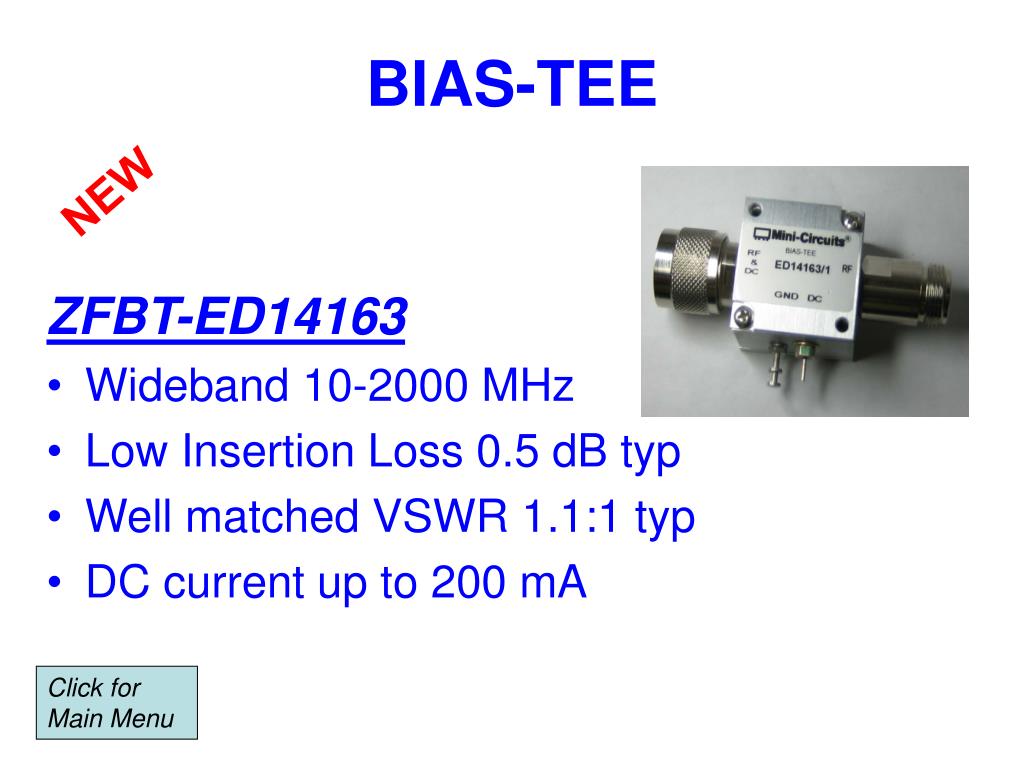 BIAS-TEE

NEW

Mini-Circuits®
BIAS-TEE
RF & DC
ED14163/1
RF
GND DC

ZFBT-ED14163
• Wideband 10-2000 MHz
• Low Insertion Loss 0.5 dB typ
• Well matched VSWR 1.1:1 typ
• DC current up to 200 mA

Click for Main Menu